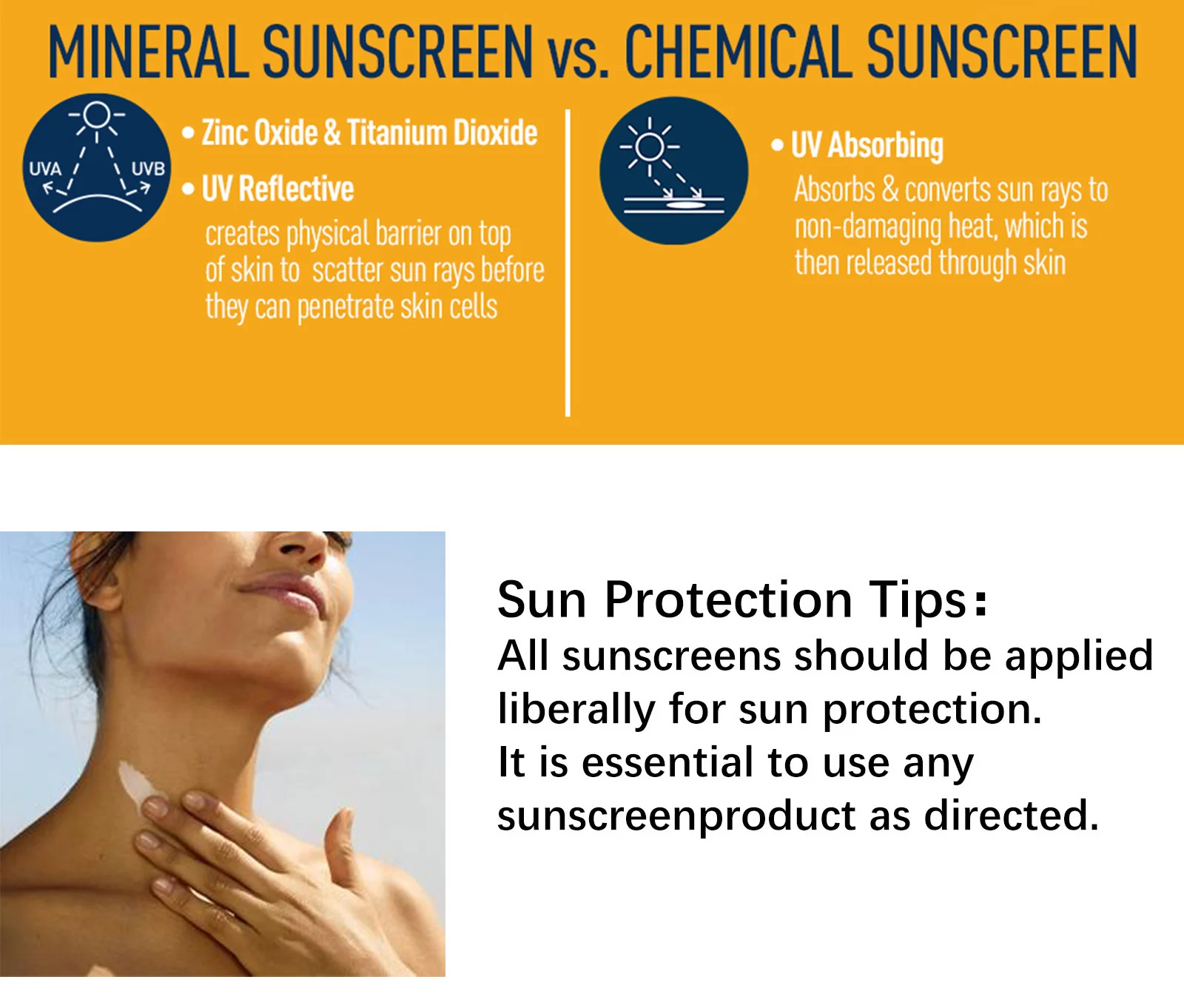 MINERAL SUNSCREEN vs. CHEMICAL SUNSCREEN

UVA UVB

• Zinc Oxide & Titanium Dioxide

• UV Reflective

creates physical barrier on top of skin to scatter sun rays before they can penetrate skin cells

• UV Absorbing

Absorbs & converts sun rays to non-damaging heat, which is then released through skin

Sun Protection Tips:

All sunscreens should be applied liberally for sun protection.

It is essential to use any sunscreenproduct as directed.